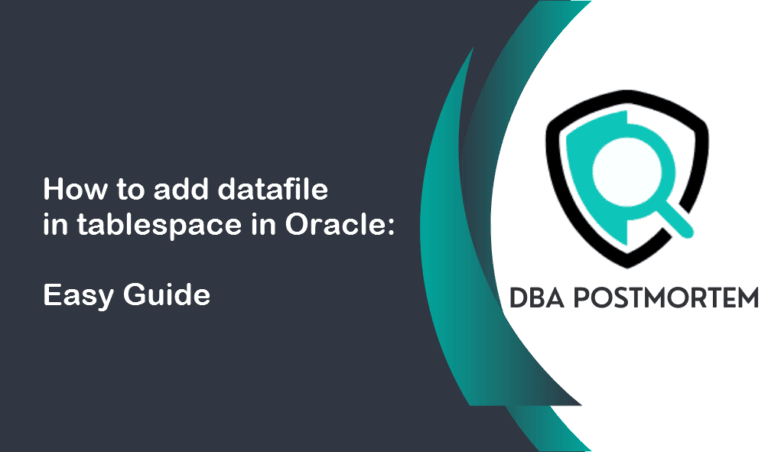 How to add datafile in tablespace in Oracle:

Easy Guide

DBA POSTMORTEM